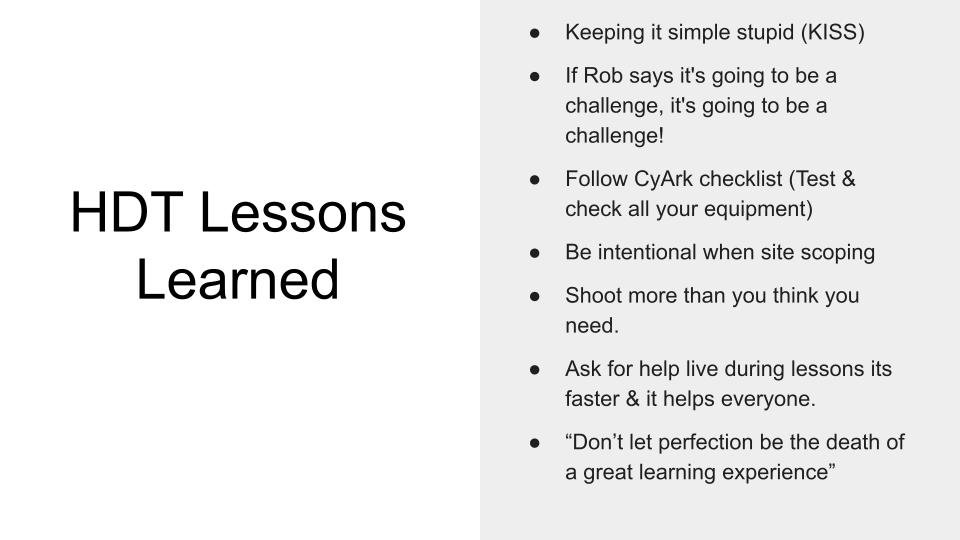 HDT Lessons Learned

• Keeping it simple stupid (KISS)
• If Rob says it's going to be a challenge, it's going to be a challenge!
• Follow CyArk checklist (Test & check all your equipment)
• Be intentional when site scoping
• Shoot more than you think you need.
• Ask for help live during lessons its faster & it helps everyone.
• "Don't let perfection be the death of a great learning experience"